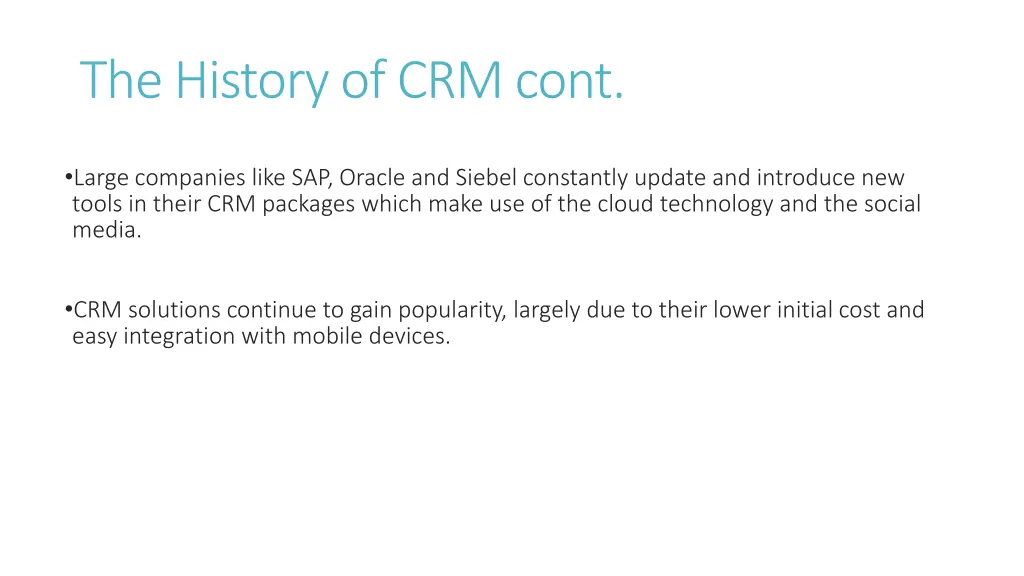 The History of CRM cont.

•Large companies like SAP, Oracle and Siebel constantly update and introduce new tools in their CRM packages which make use of the cloud technology and the social media.

•CRM solutions continue to gain popularity, largely due to their lower initial cost and easy integration with mobile devices.